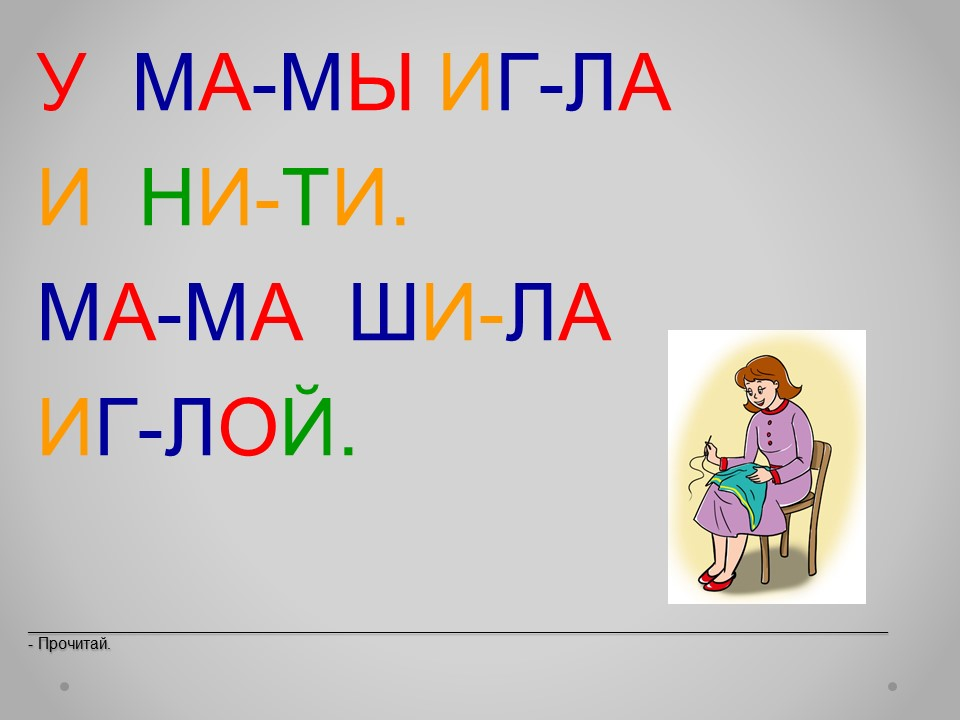 У МА-МЫ ИГ-ЛА
И НИ-ТИ.
МА-МА ШИ-ЛА
ИГ-ЛОЙ.

- Прочитай.